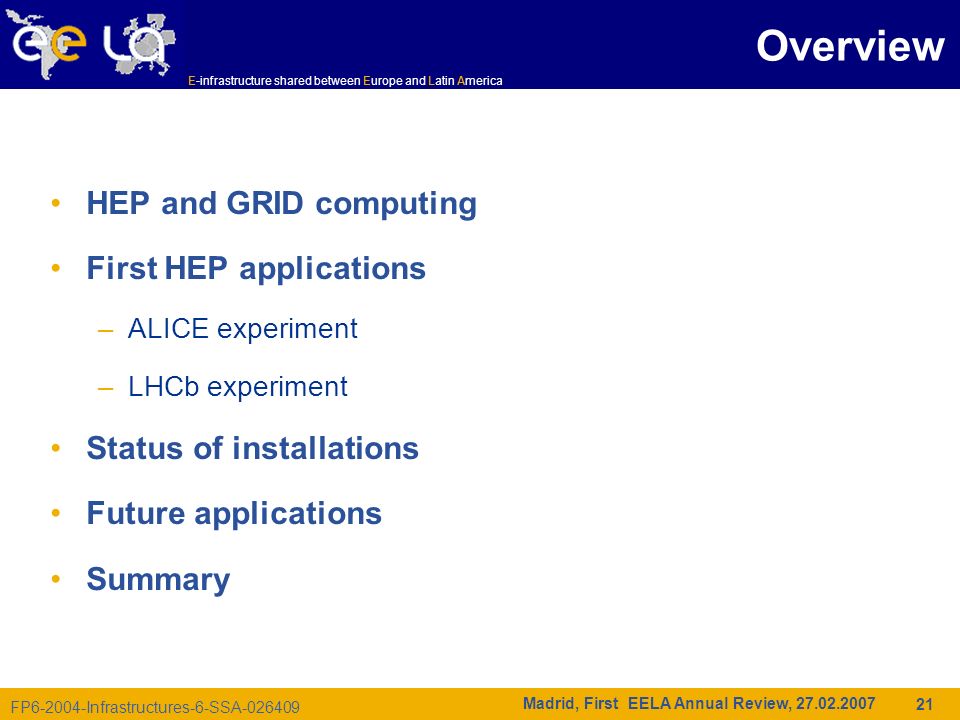 ee LA

E-infrastructure shared between Europe and Latin America

Overview

• HEP and GRID computing
• First HEP applications
  – ALICE experiment
  – LHCb experiment
• Status of installations
• Future applications
• Summary

FP6-2004-Infrastructures-6-SSA-026409

Madrid, First EELA Annual Review, 27.02.2007

21